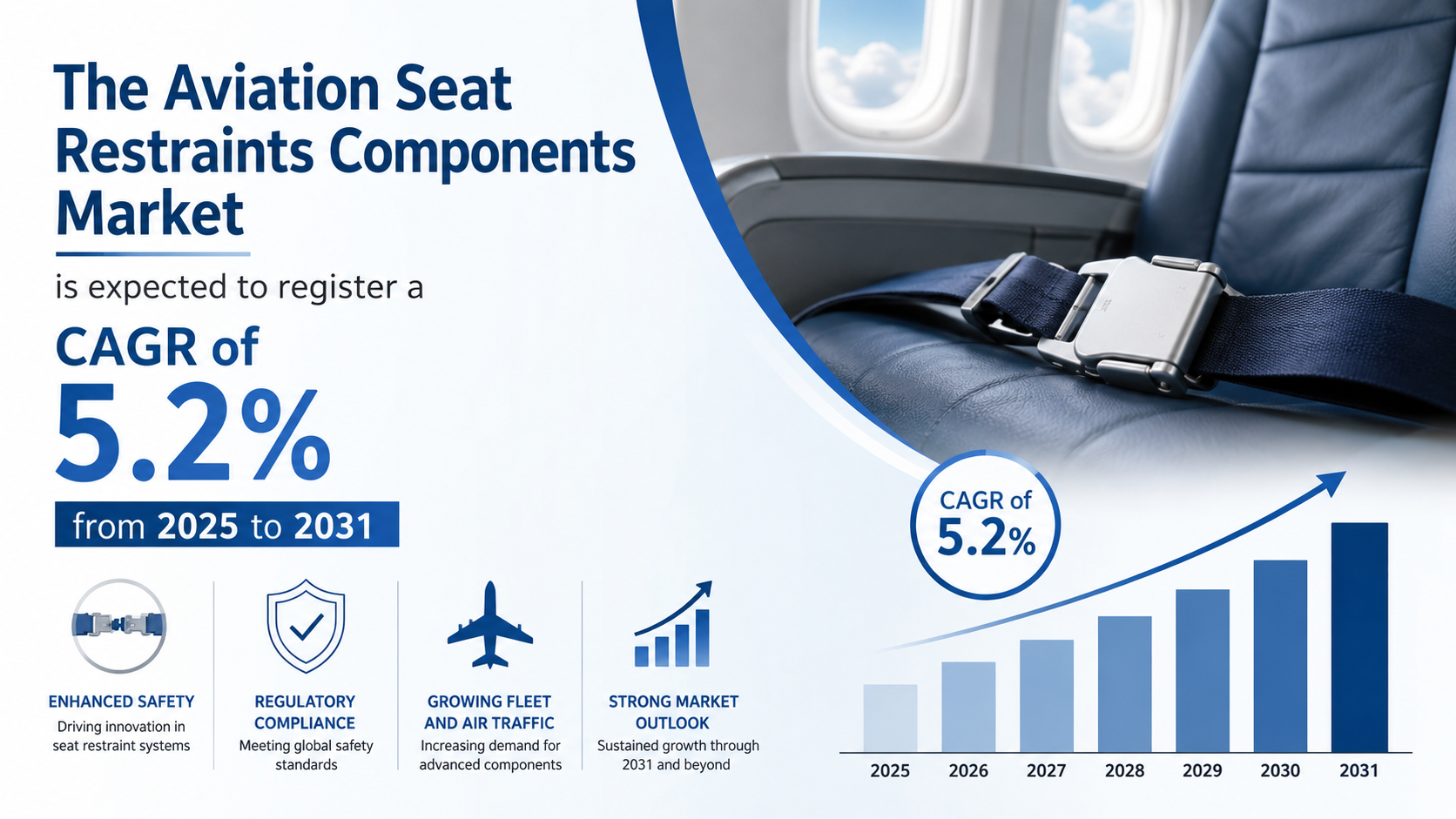 The Aviation Seat Restraints Components Market

is expected to register a

CAGR of

5.2%

from 2025 to 2031

ENHANCED SAFETY
Driving innovation in seat restraint systems

REGULATORY COMPLIANCE
Meeting global safety standards

GROWING FLEET AND AIR TRAFFIC
Increasing demand for advanced components

STRONG MARKET OUTLOOK
Sustained growth through 2031 and beyond

CAGR of
5.2%

2025
2026
2027
2028
2029
2030
2031